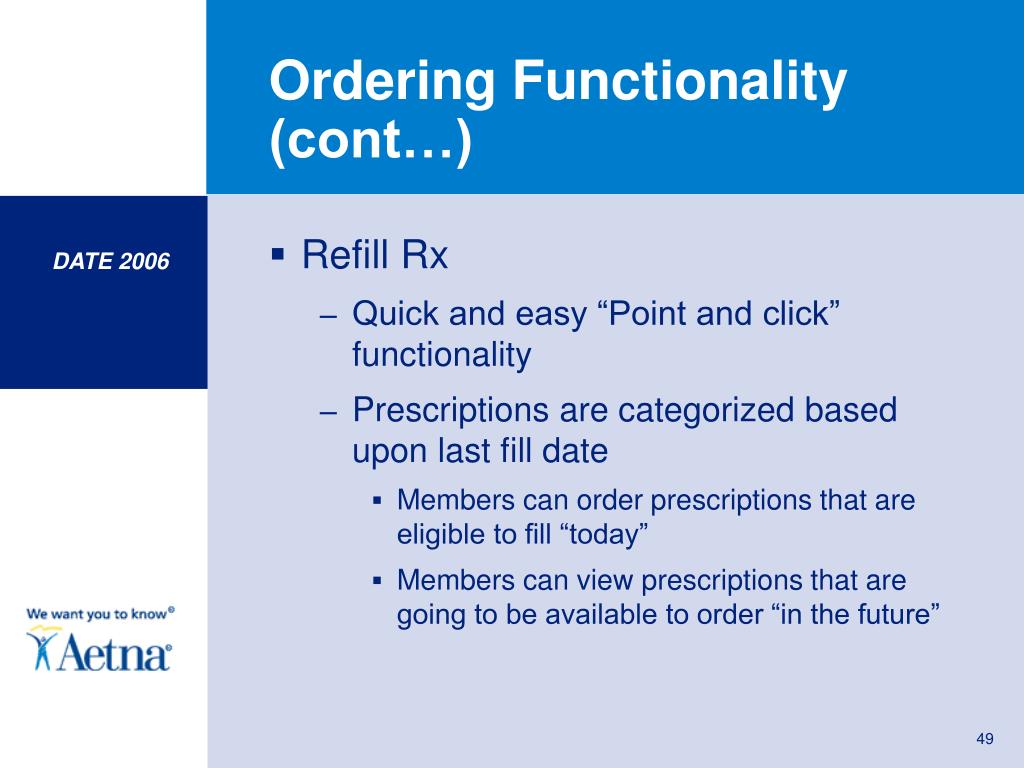 Ordering Functionality (cont…)

DATE 2006

▪ Refill Rx

– Quick and easy “Point and click” functionality

– Prescriptions are categorized based upon last fill date

▪ Members can order prescriptions that are eligible to fill “today”

▪ Members can view prescriptions that are going to be available to order “in the future”

We want you to know®

Aetna®

49